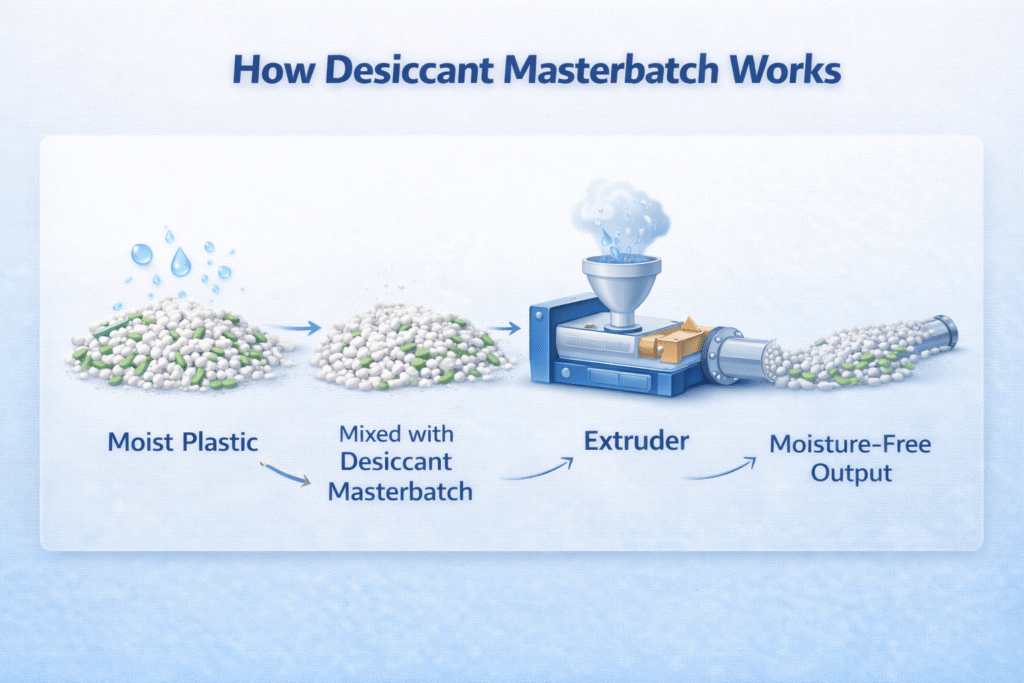 How Desiccant Masterbatch Works

Moist Plastic

Mixed with Desiccant Masterbatch

Extruder

Moisture-Free Output